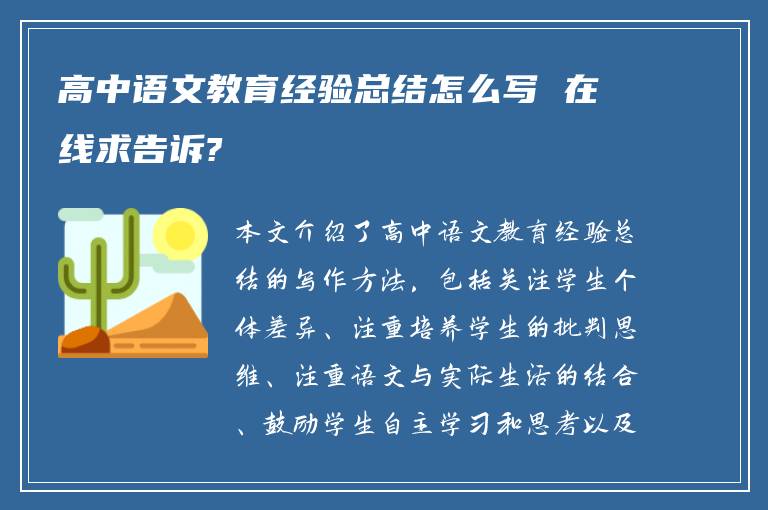 高中语文教育经验总结怎么写 在线求告诉?

本文介绍了高中语文教育经验总结的写作方法，包括关注学生个体差异、注重培养学生的批判思维、注重语文与实际生活的结合、鼓励学生自主学习和思考以及